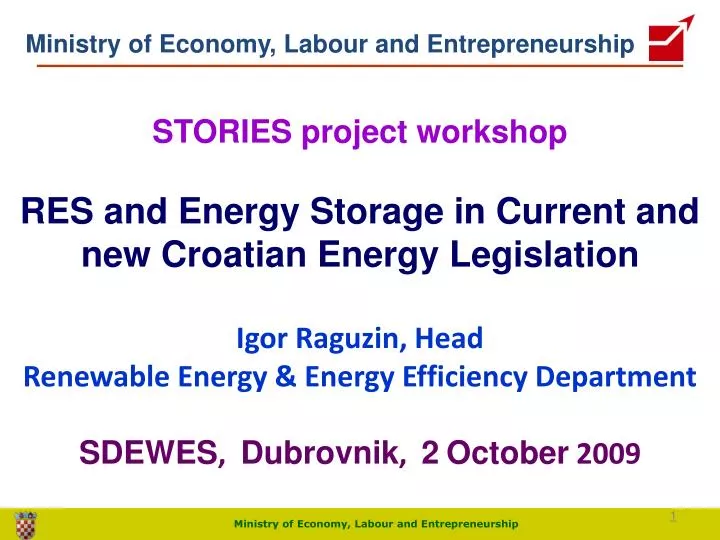 Ministry of Economy, Labour and Entrepreneurship

STORIES project workshop

RES and Energy Storage in Current and new Croatian Energy Legislation

Igor Raguzin, Head
Renewable Energy & Energy Efficiency Department

SDEWES, Dubrovnik, 2 October 2009

Ministry of Economy, Labour and Entrepreneurship

1